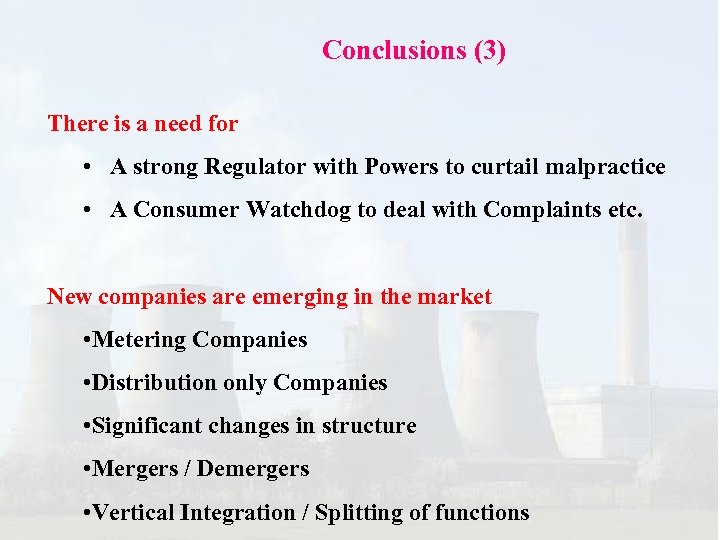 Conclusions (3)

There is a need for

• A strong Regulator with Powers to curtail malpractice

• A Consumer Watchdog to deal with Complaints etc.

New companies are emerging in the market

•Metering Companies

•Distribution only Companies

•Significant changes in structure

•Mergers / Demergers

•Vertical Integration / Splitting of functions